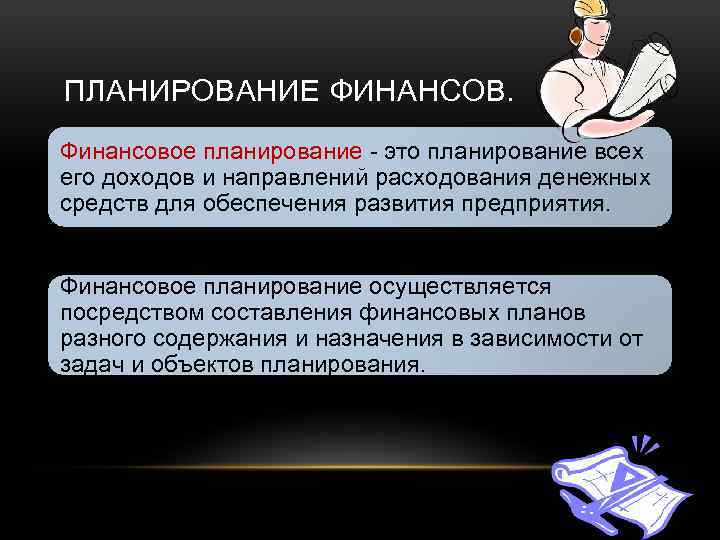 ПЛАНИРОВАНИЕ ФИНАНСОВ.

Финансовое планирование - это планирование всех его доходов и направлений расходования денежных средств для обеспечения развития предприятия.

Финансовое планирование осуществляется посредством составления финансовых планов разного содержания и назначения в зависимости от задач и объектов планирования.